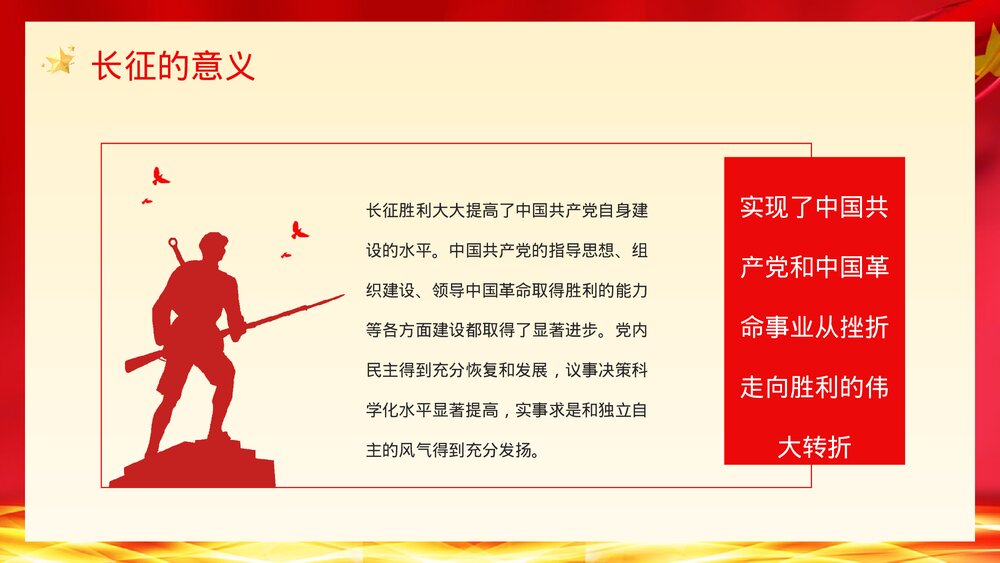 长征的意义

长征胜利大大提高了中国共产党自身建设的水平。中国共产党的指导思想、组织建设、领导中国革命取得胜利的能力等各方面建设都取得了显著进步。党内民主得到充分恢复和发展，议事决策科学化水平显著提高，实事求是和独立自主的风气得到充分发扬。

实现了中国共产党和中国革命事业从挫折走向胜利的伟大转折